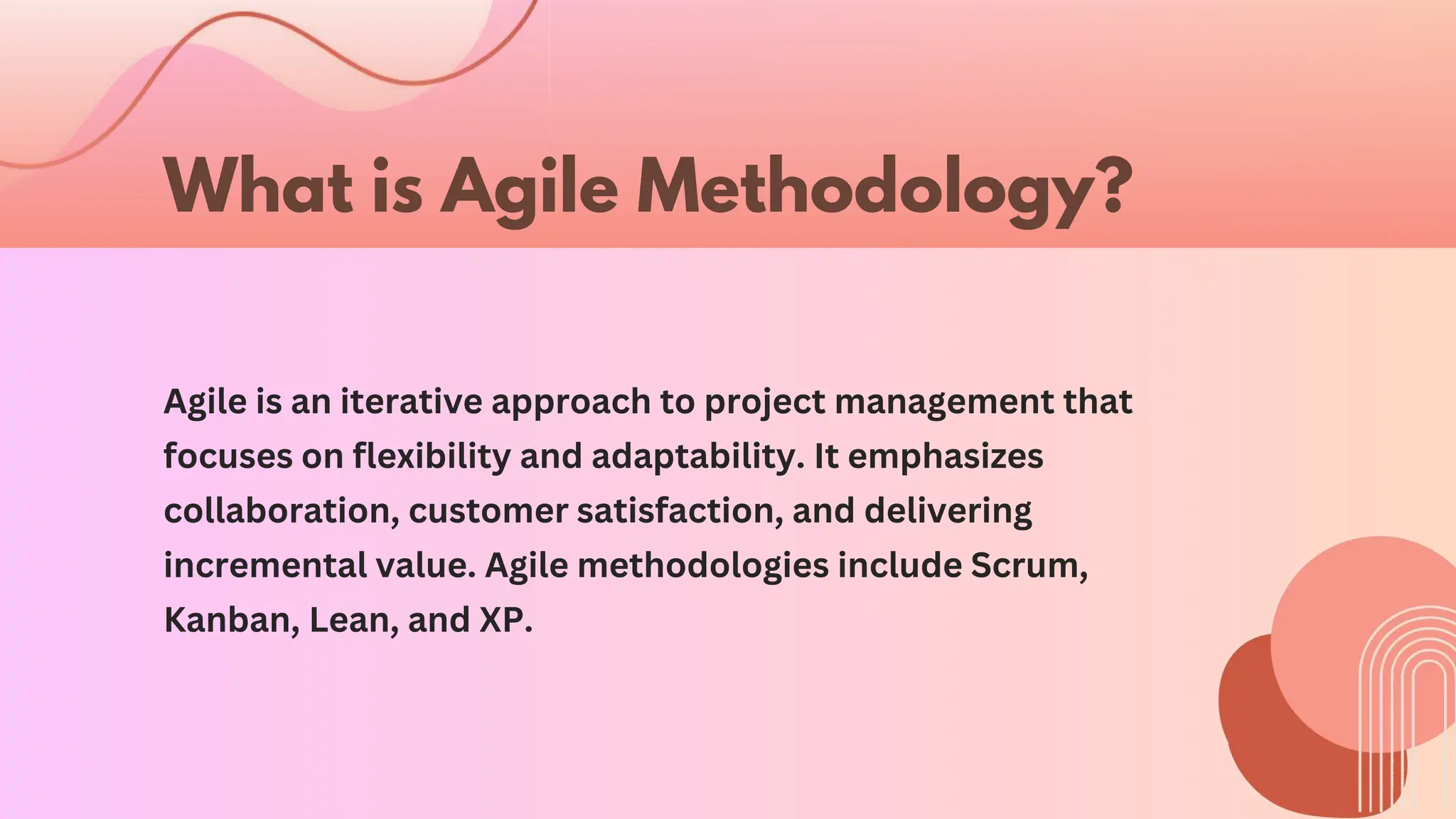 What is Agile Methodology?

Agile is an iterative approach to project management that focuses on flexibility and adaptability. It emphasizes collaboration, customer satisfaction, and delivering incremental value. Agile methodologies include Scrum, Kanban, Lean, and XP.